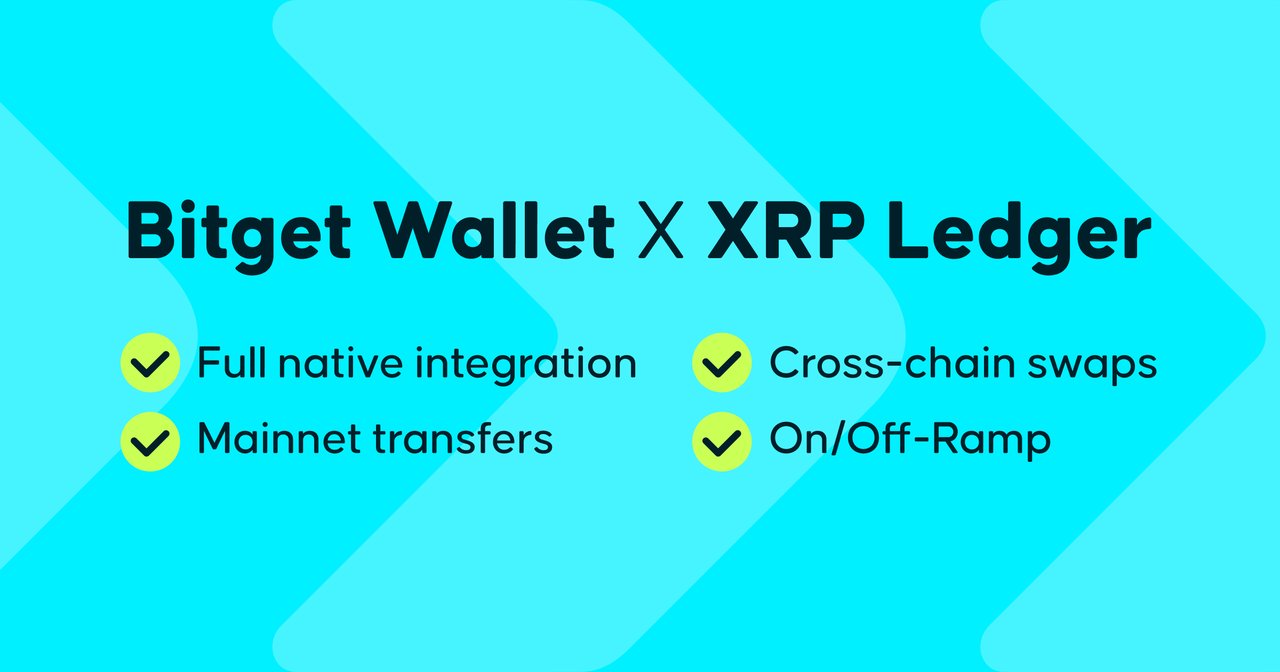 Bitget Wallet X XRP Ledger

Full native integration
Mainnet transfers

Cross-chain swaps
On/Off-Ramp